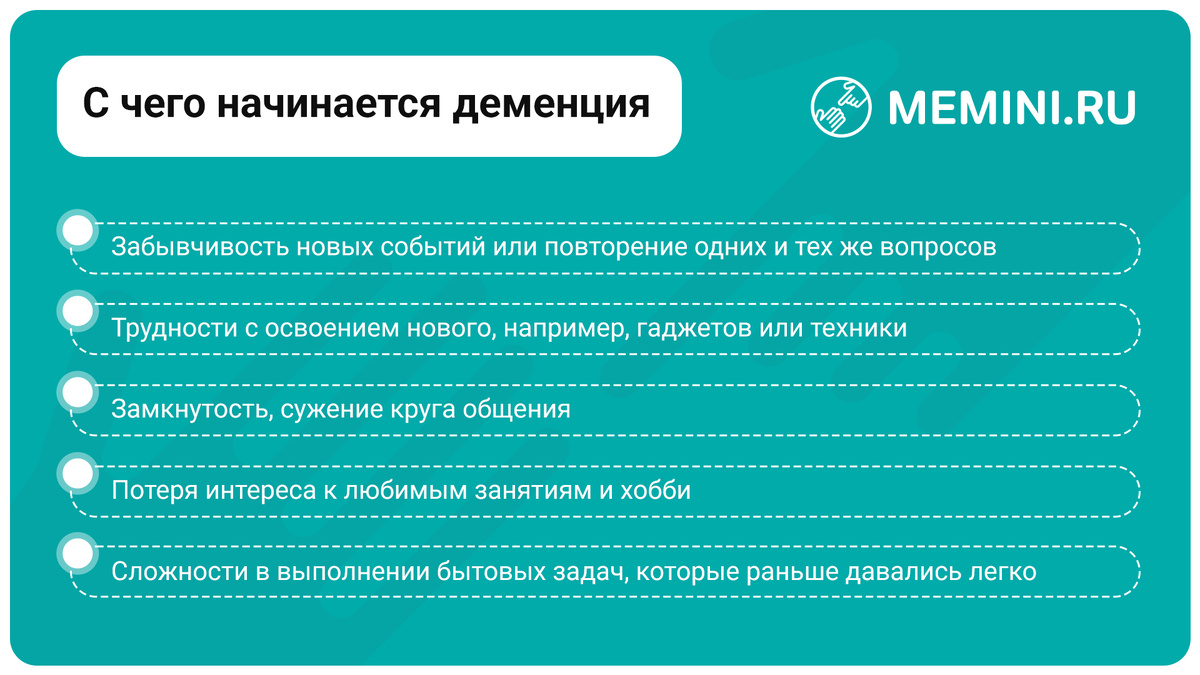 С чего начинается деменция

MEMINI.RU

Забывчивость новых событий или повторение одних и тех же вопросов

Трудности с освоением нового, например, гаджетов или техники

Замкнутость, сужение круга общения

Потеря интереса к любимым занятиям и хобби

Сложности в выполнении бытовых задач, которые раньше давались легко